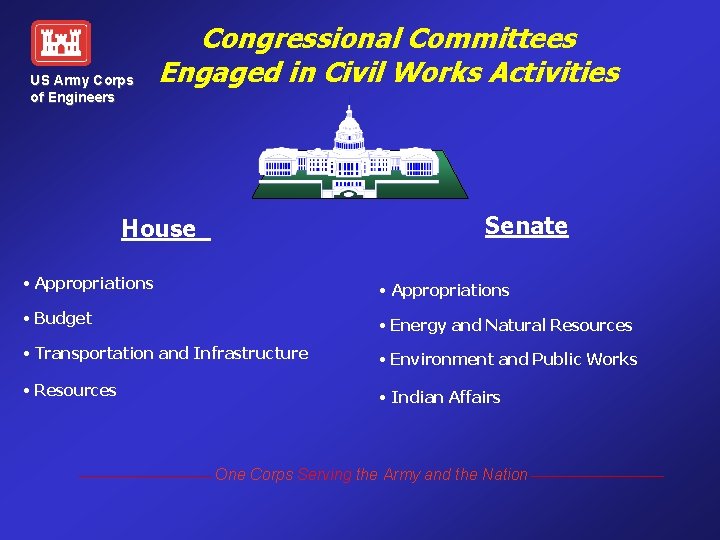 US Army Corps of Engineers

Congressional Committees Engaged in Civil Works Activities

House

• Appropriations
• Budget
• Transportation and Infrastructure
• Resources

Senate

• Appropriations
• Energy and Natural Resources
• Environment and Public Works
• Indian Affairs

One Corps Serving the Army and the Nation